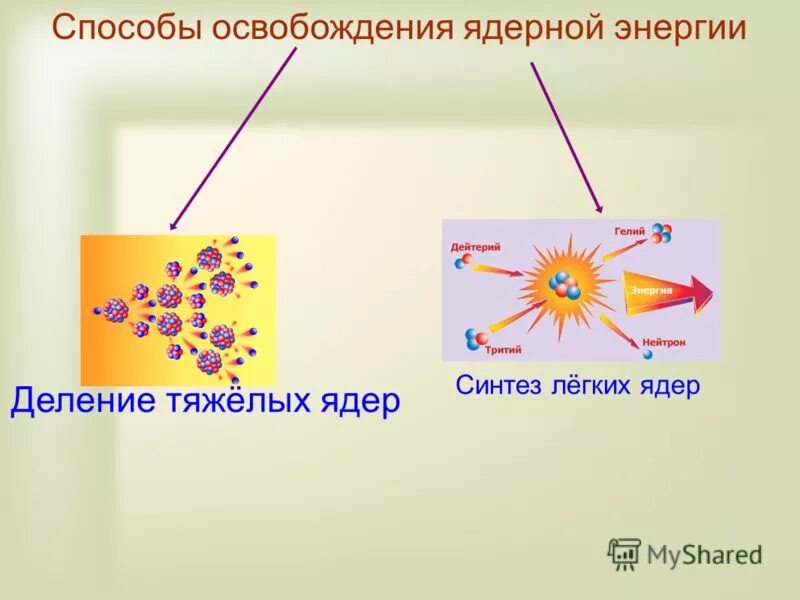 Способы освобождения ядерной энергии

Деление тяжёлых ядер

Дейтерий

Гелий

Энергия

Тритий

Нейтрон

Синтез лёгких ядер

MyShared